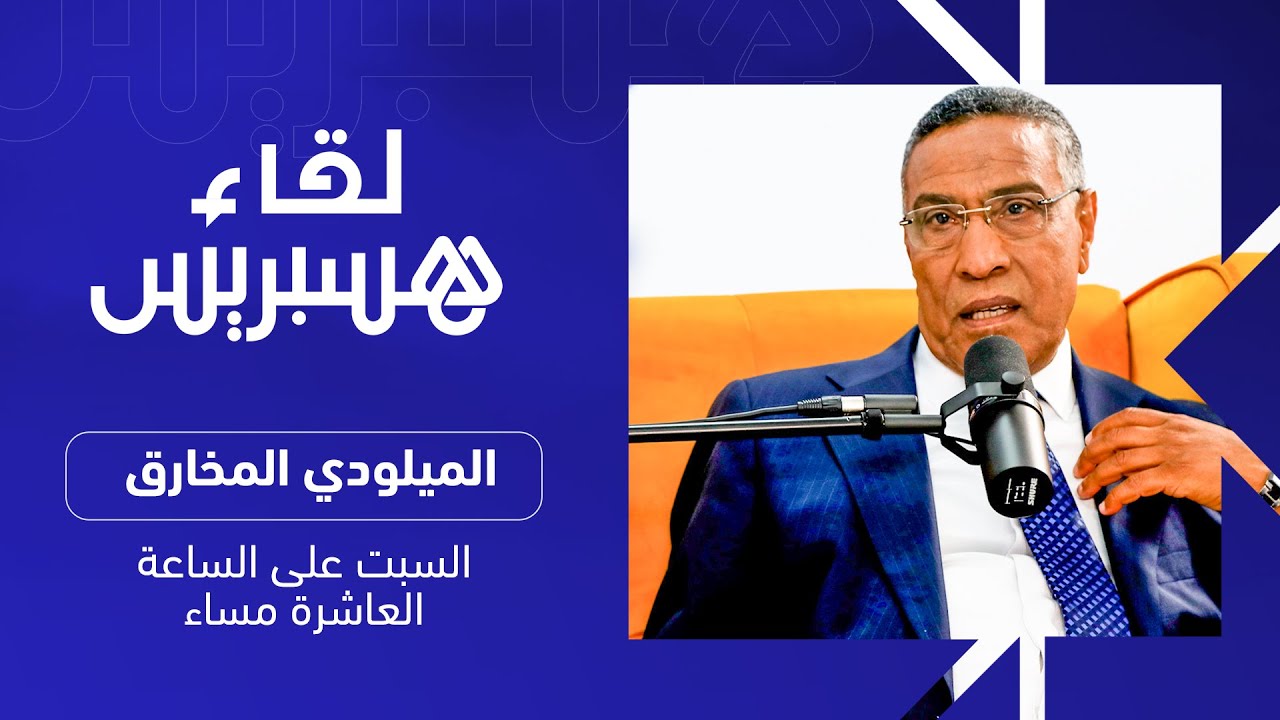 لقاء
هسبريس

الميلودي المخارق

السبت على الساعة
العاشرة مساء

SHURE